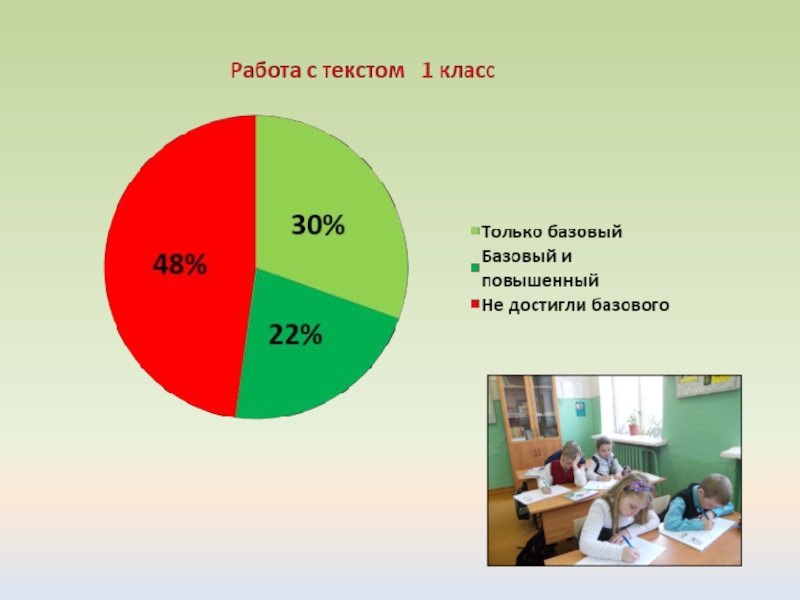 Работа с текстом   1 класс

30%

22%

48%

Только базовый
Базовый и повышенный
Не достигли базового